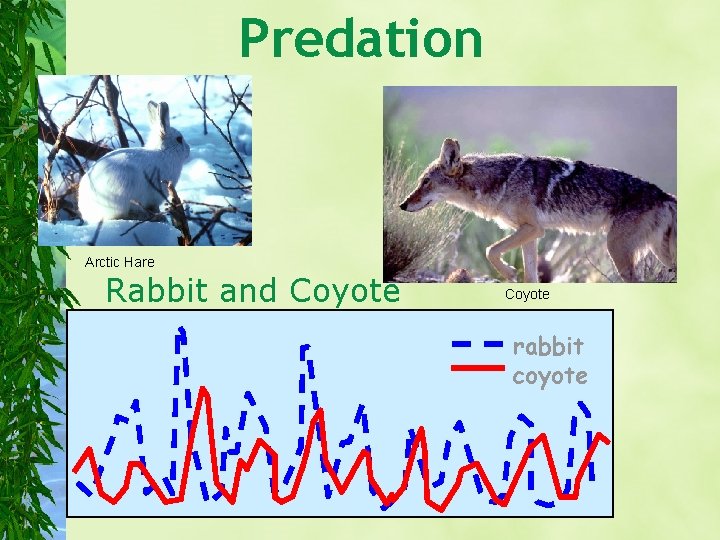 Predation

Arctic Hare

Coyote

Rabbit and Coyote

rabbit
coyote